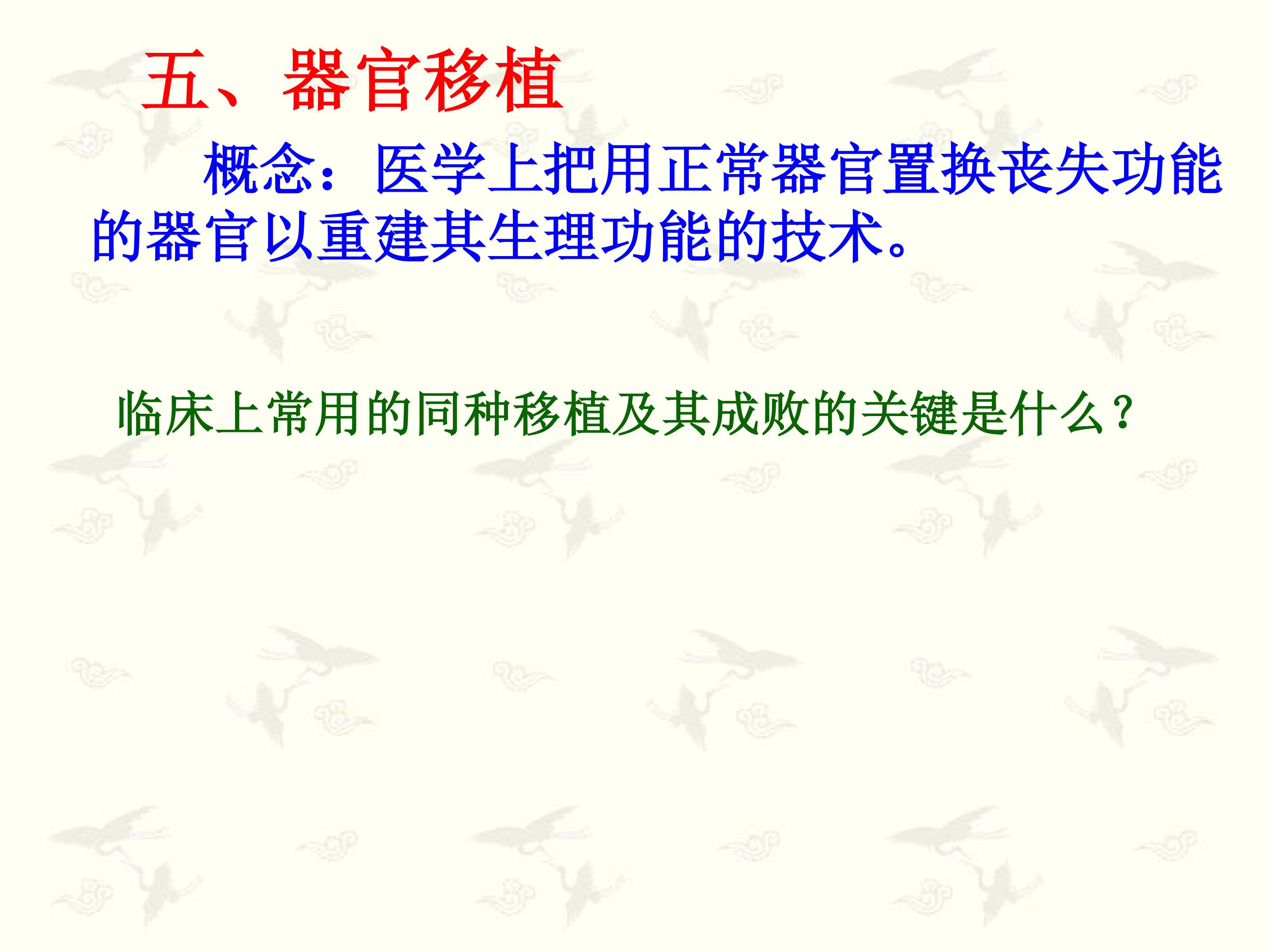 五、器官移植

概念：医学上把用正常器官置换丧失功能的器官以重建其生理功能的技术。

临床上常用的同种移植及其成败的关键是什么？